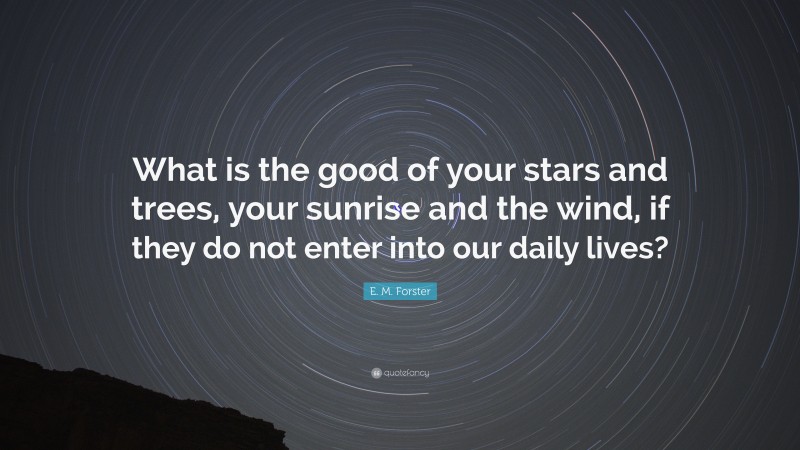 What is the good of your stars and trees, your sunrise and the wind, if they do not enter into our daily lives?

E. M. Forster

quotefancy